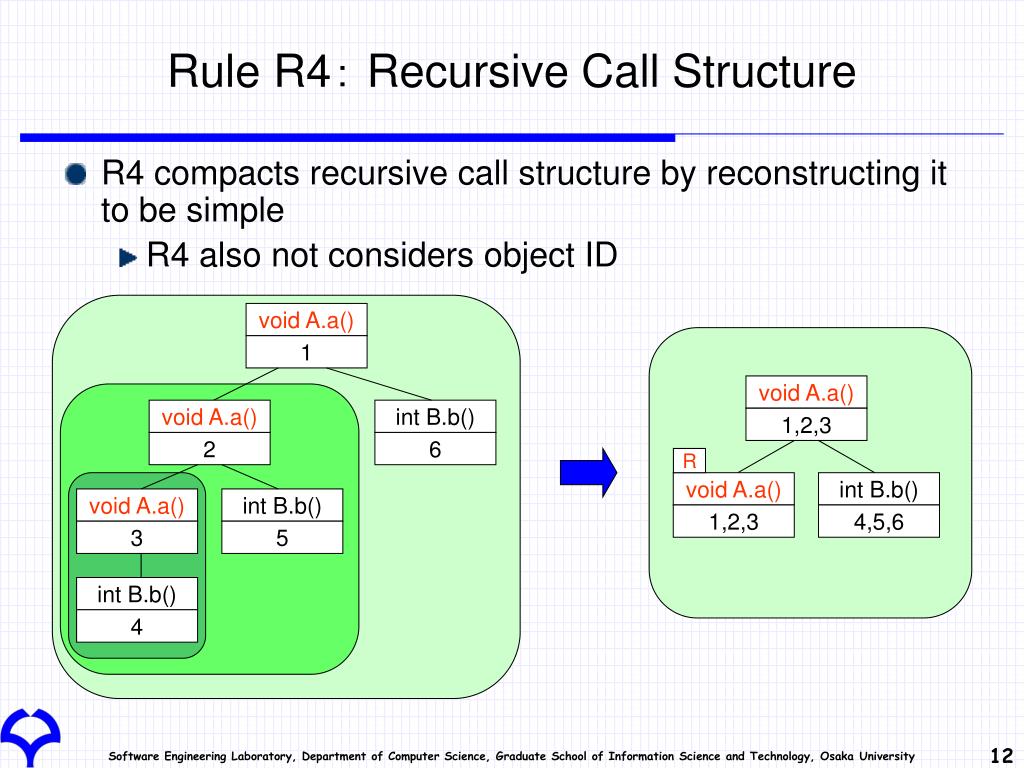 Rule R4: Recursive Call Structure

R4 compacts recursive call structure by reconstructing it to be simple

R4 also not considers object ID

void A.a()
1

void A.a()
2

int B.b()
6

void A.a()
3

int B.b()
5

int B.b()
4

void A.a()
1,2,3

R

void A.a()
1,2,3

int B.b()
4,5,6

Software Engineering Laboratory, Department of Computer Science, Graduate School of Information Science and Technology, Osaka University

12